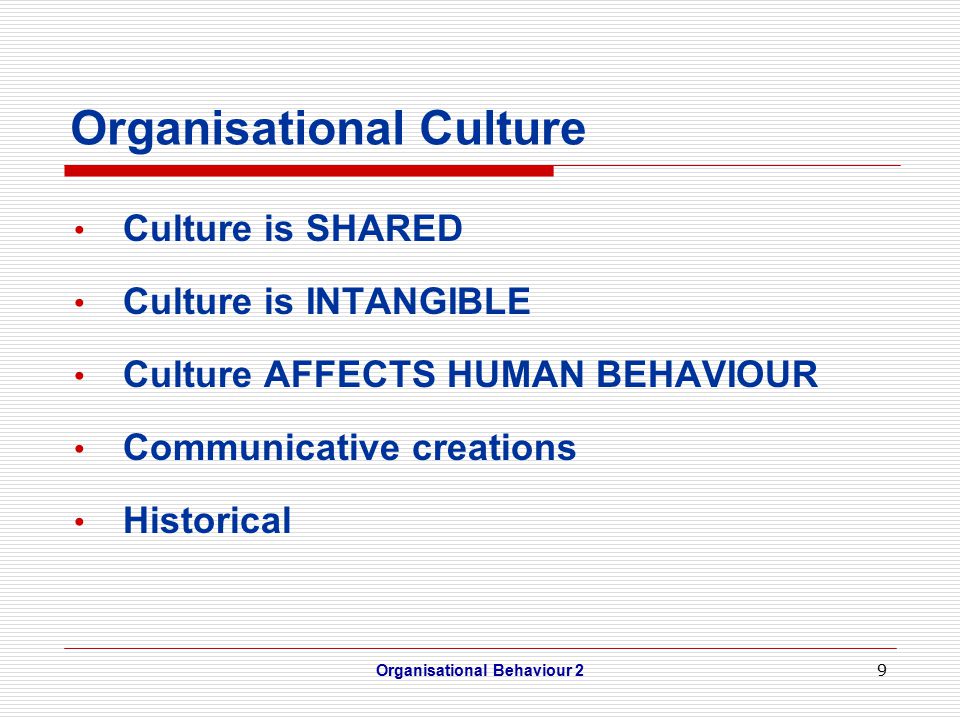 Organisational Culture

• Culture is SHARED
• Culture is INTANGIBLE
• Culture AFFECTS HUMAN BEHAVIOUR
• Communicative creations
• Historical

Organisational Behaviour 2

9